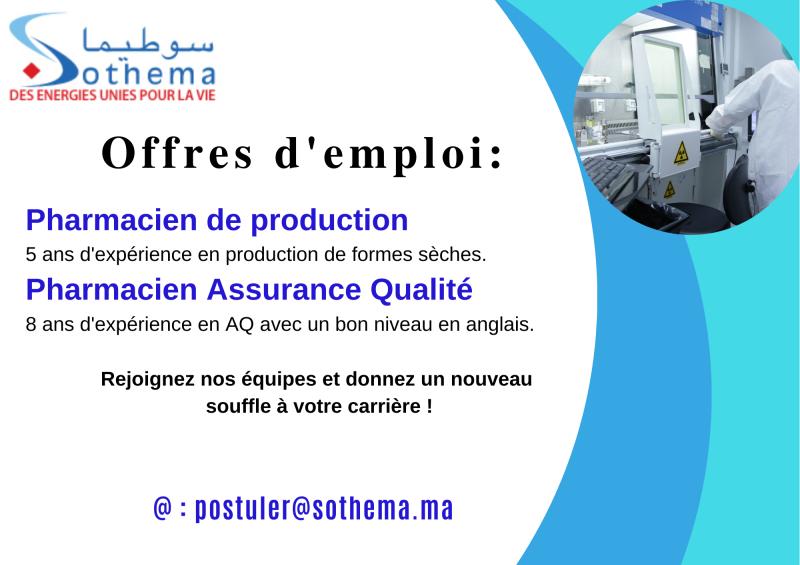 سوطيما
Sothema
DES ENERGIES UNIES POUR LA VIE

Offres d'emploi:

Pharmacien de production
5 ans d'expérience en production de formes sèches.

Pharmacien Assurance Qualité
8 ans d'expérience en AQ avec un bon niveau en anglais.

Rejoignez nos équipes et donnez un nouveau souffle à votre carrière !

@ : postuler@sothema.ma